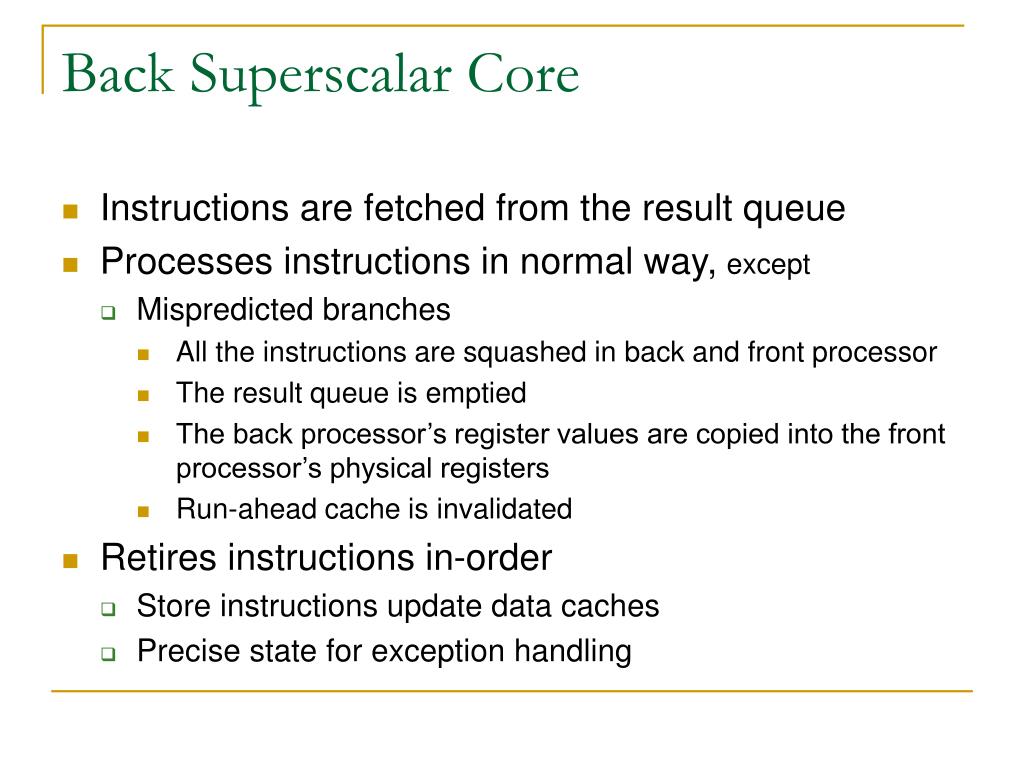 Back Superscalar Core

Instructions are fetched from the result queue

Processes instructions in normal way, except

Mispredicted branches

All the instructions are squashed in back and front processor

The result queue is emptied

The back processor’s register values are copied into the front processor’s physical registers

Run-ahead cache is invalidated

Retires instructions in-order

Store instructions update data caches

Precise state for exception handling